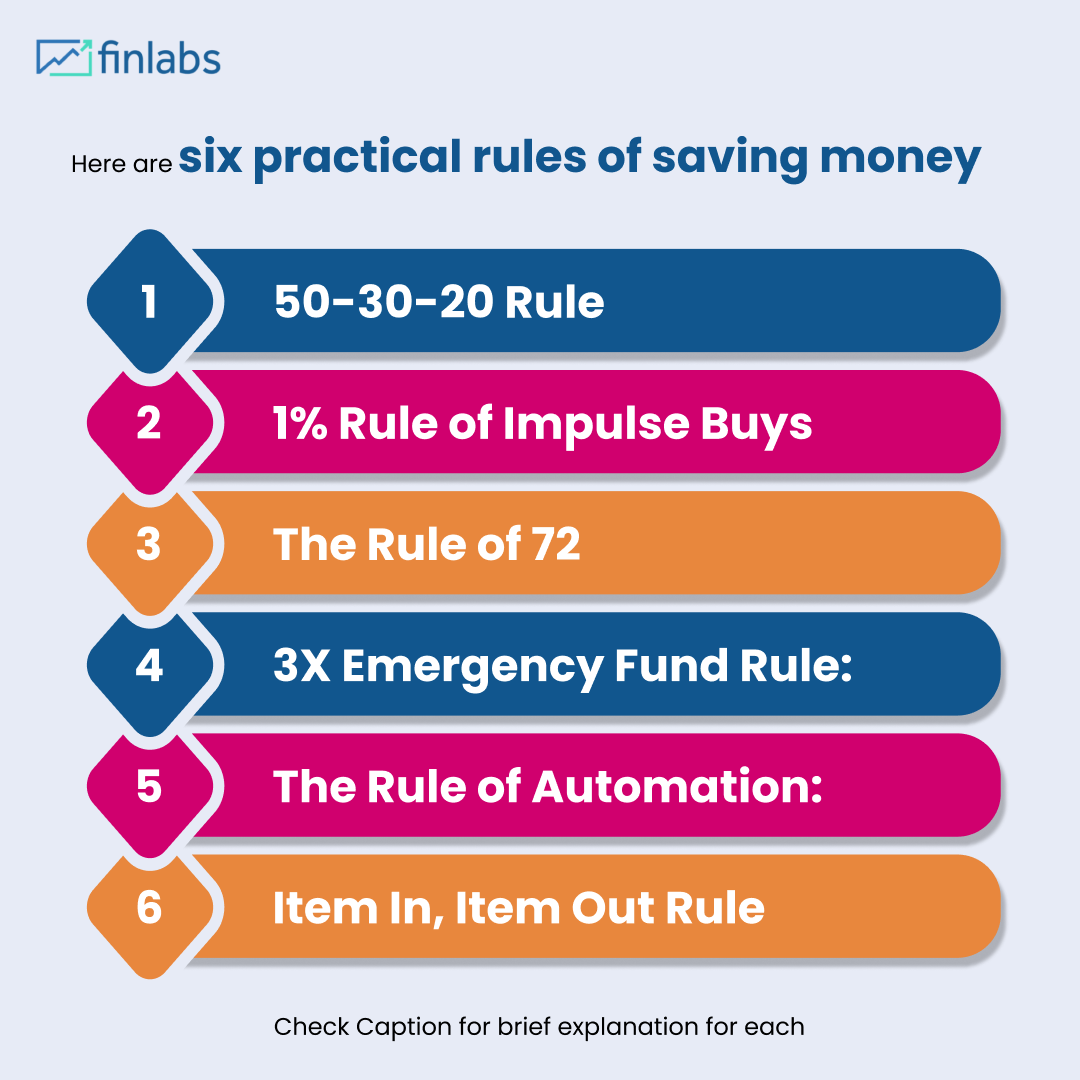 finlabs

Here are six practical rules of saving money

1 50-30-20 Rule

2 1% Rule of Impulse Buys

3 The Rule of 72

4 3X Emergency Fund Rule:

5 The Rule of Automation:

6 Item In, Item Out Rule

Check Caption for brief explanation for each